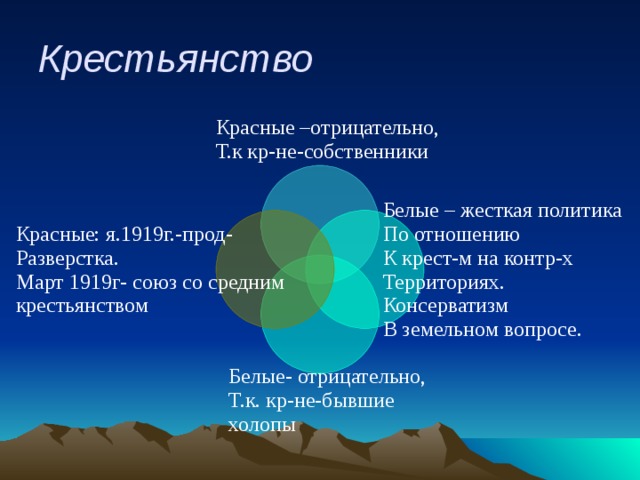 Крестьянство

Красные –отрицательно,
Т.к кр-не-собственники

Красные: я.1919г.-прод-
Разверстка.
Март 1919г- союз со средним крестьянством

Белые – жесткая политика
По отношению
К крест-м на контр-х
Территориях.
Консерватизм
В земельном вопросе.

Белые- отрицательно,
Т.к. кр-не-бывшие
холопы